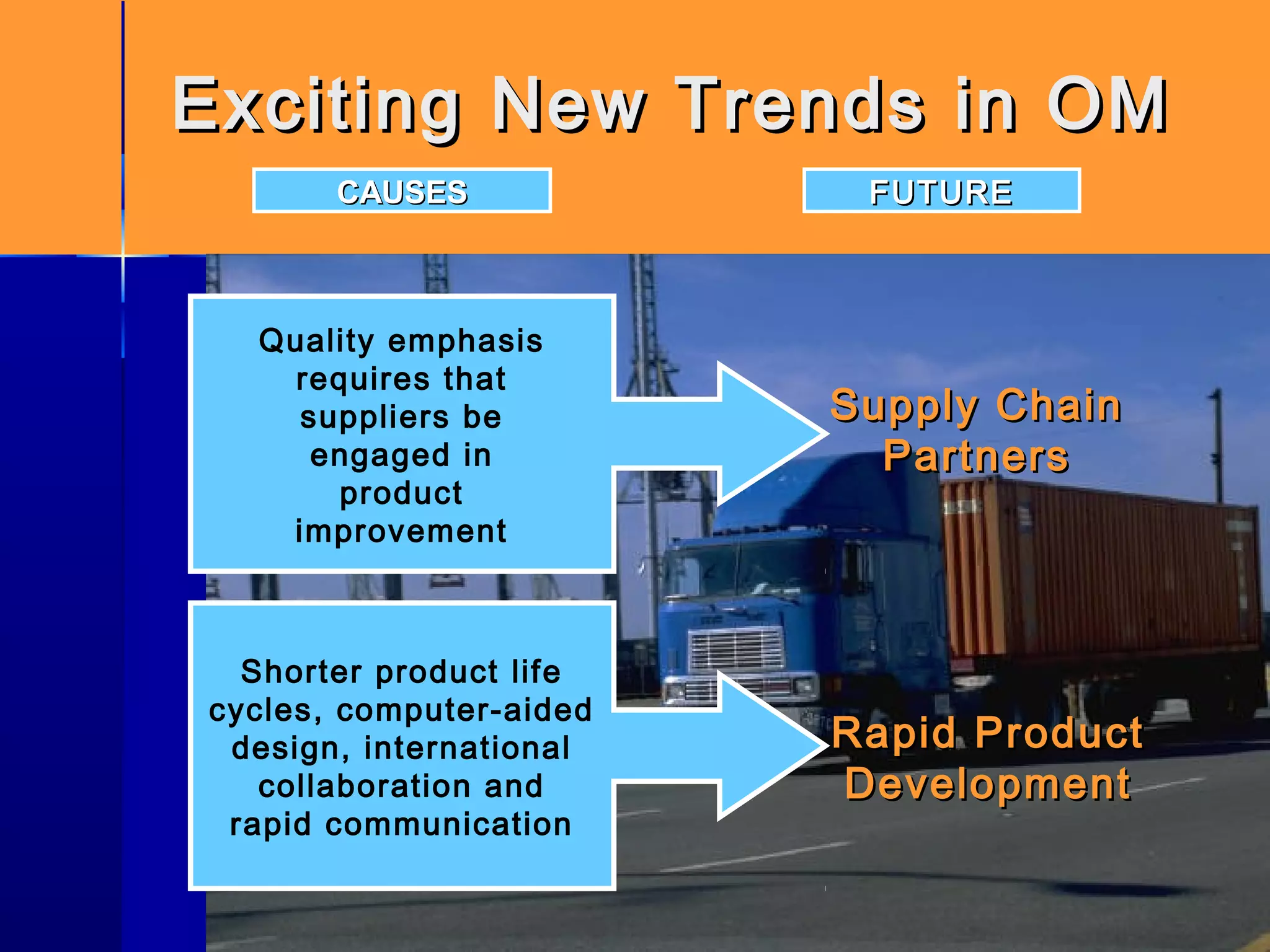 Exciting New Trends in OM

CAUSES

FUTURE

Quality emphasis requires that suppliers be engaged in product improvement

Supply Chain Partners

Shorter product life cycles, computer-aided design, international collaboration and rapid communication

Rapid Product Development